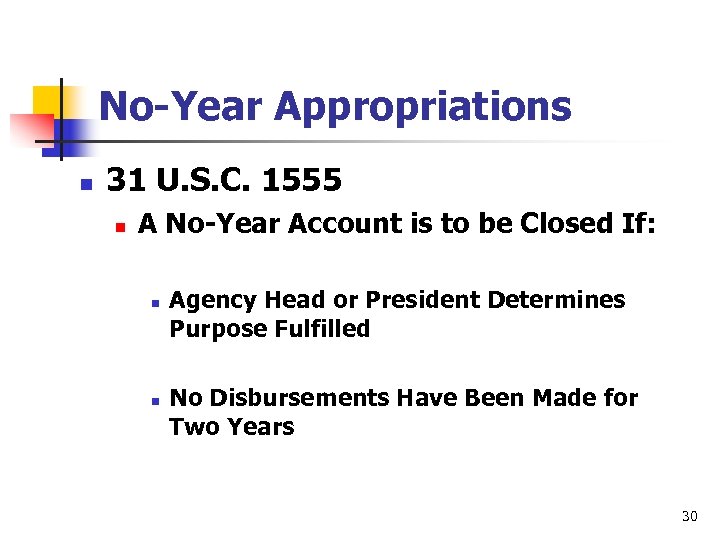 No-Year Appropriations

31 U.S.C. 1555

A No-Year Account is to be Closed If:

Agency Head or President Determines Purpose Fulfilled

No Disbursements Have Been Made for Two Years

30